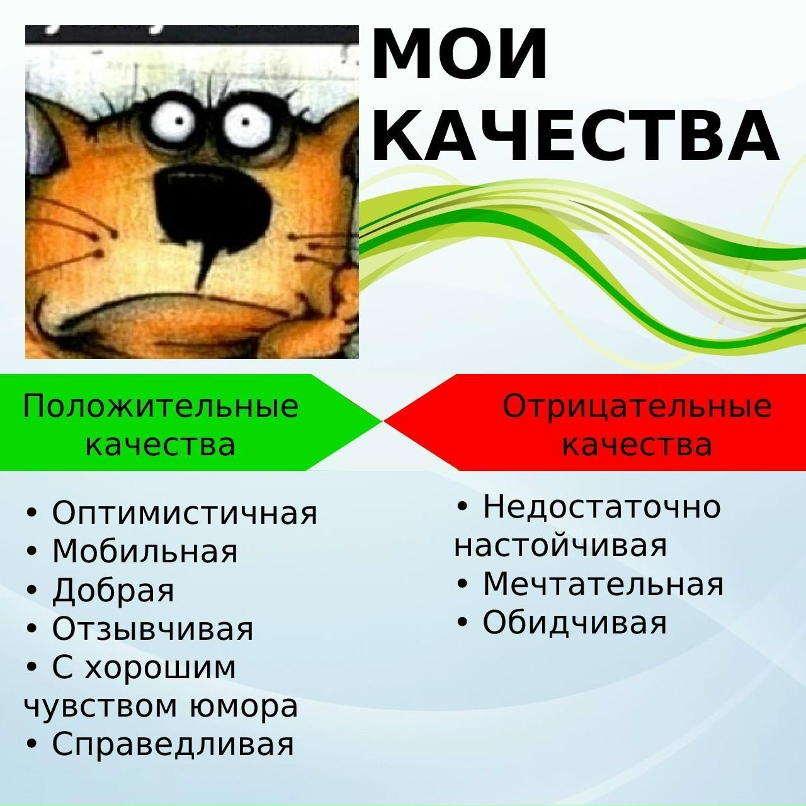 МОИ КАЧЕСТВА

Положительные качества

• Оптимистичная
• Мобильная
• Добрая
• Отзывчивая
• С хорошим чувством юмора
• Справедливая

Отрицательные качества

• Недостаточно настойчивая
• Мечтательная
• Обидчивая